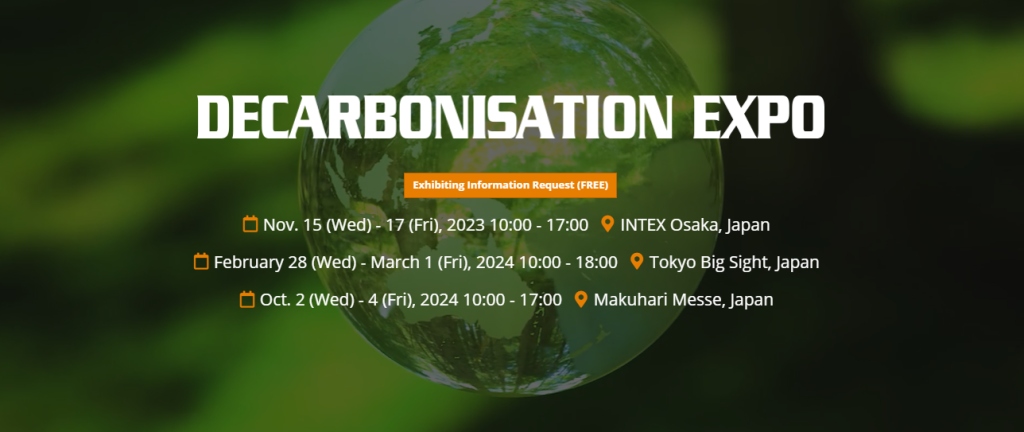 DECARBONISATION EXPO

Exhibiting Information Request (FREE)

Nov. 15 (Wed) - 17 (Fri), 2023 10:00 - 17:00 INTEX Osaka, Japan

February 28 (Wed) - March 1 (Fri), 2024 10:00 - 18:00 Tokyo Big Sight, Japan

Oct. 2 (Wed) - 4 (Fri), 2024 10:00 - 17:00 Makuhari Messe, Japan